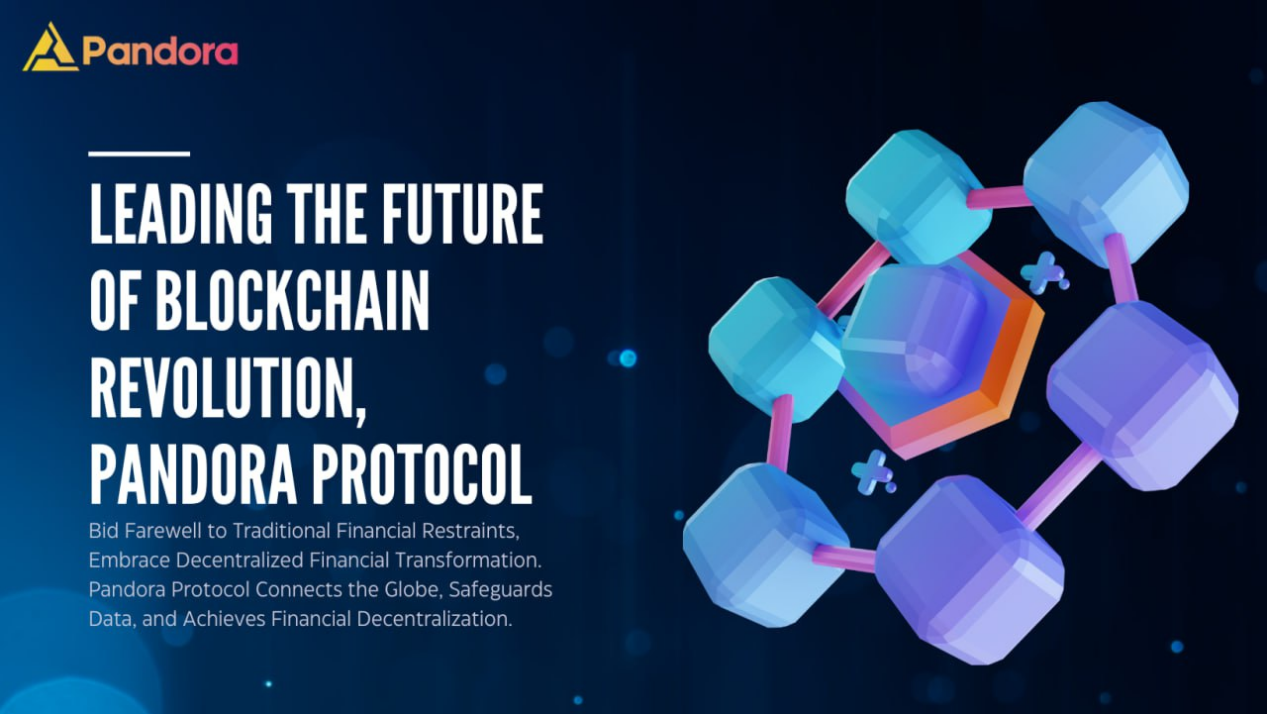 Pandora

LEADING THE FUTURE OF BLOCKCHAIN REVOLUTION, PANDORA PROTOCOL

Bid Farewell to Traditional Financial Restraints, Embrace Decentralized Financial Transformation. Pandora Protocol Connects the Globe, Safeguards Data, and Achieves Financial Decentralization.